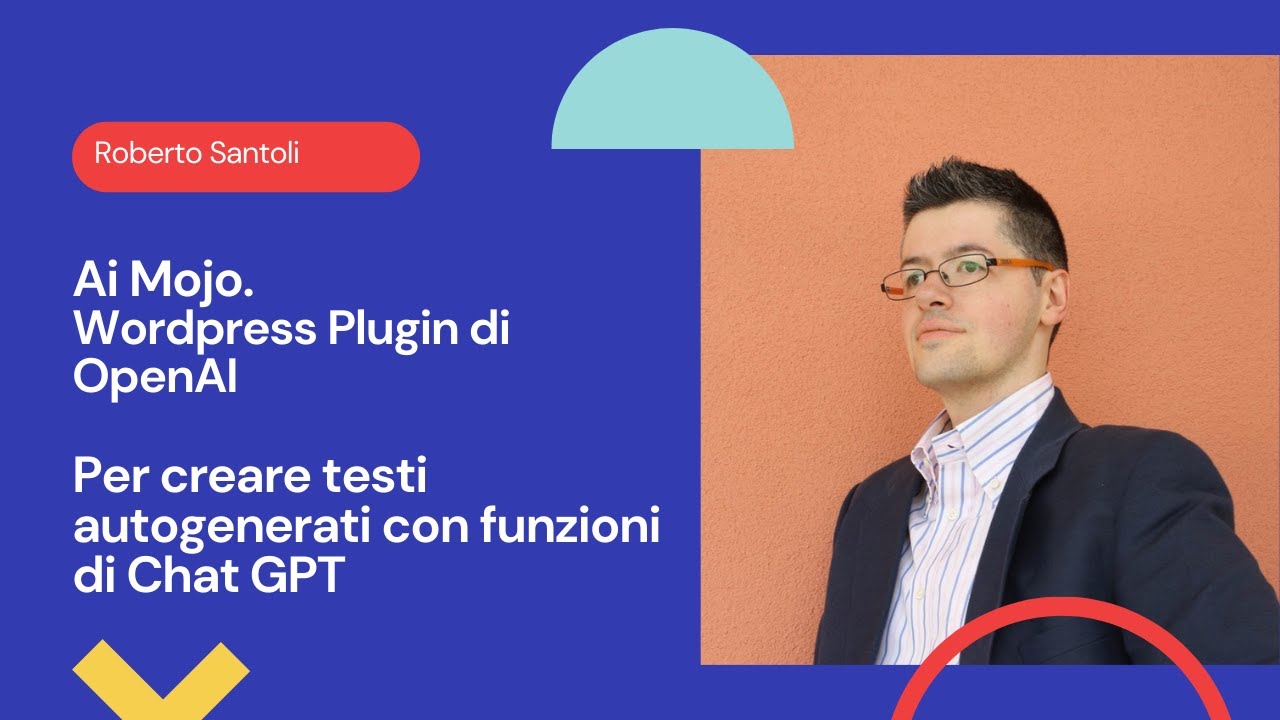 Roberto Santoli

Ai Mojo.
Wordpress Plugin di OpenAI

Per creare testi autogenerati con funzioni di Chat GPT